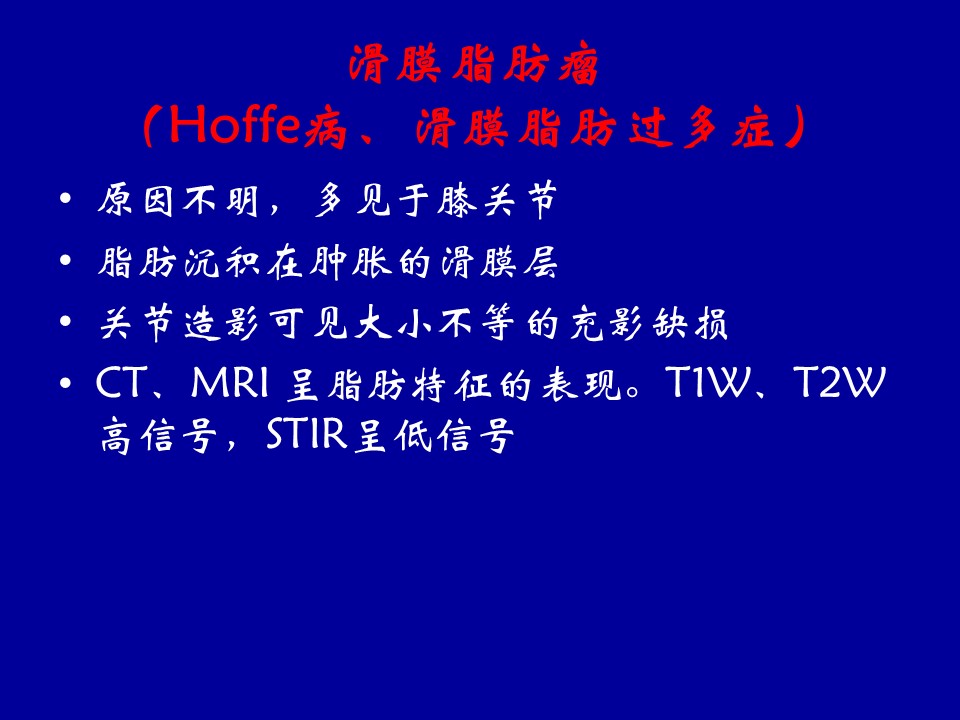 滑膜脂肪瘤
（Hoffe病、滑膜脂肪过多症）

• 原因不明，多见于膝关节
• 脂肪沉积在肿胀的滑膜层
• 关节造影可见大小不等的充影缺损
• CT、MRI 呈脂肪特征的表现。T1W、T2W 高信号，STIR呈低信号